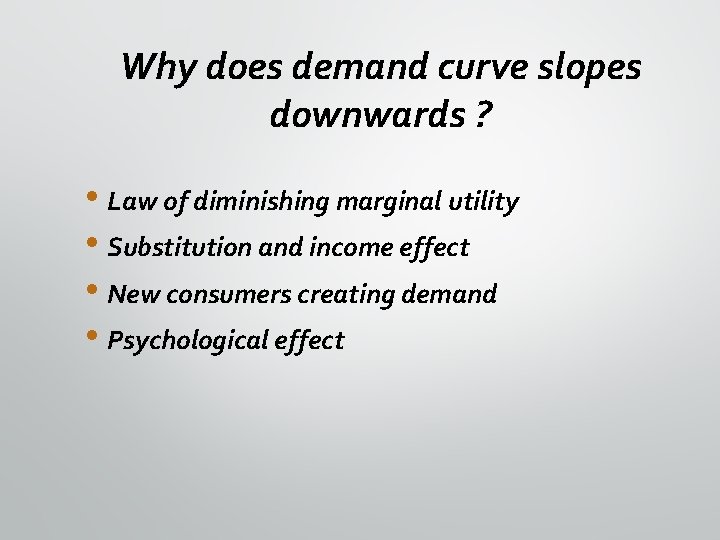 Why does demand curve slopes downwards ?

• Law of diminishing marginal utility
• Substitution and income effect
• New consumers creating demand
• Psychological effect